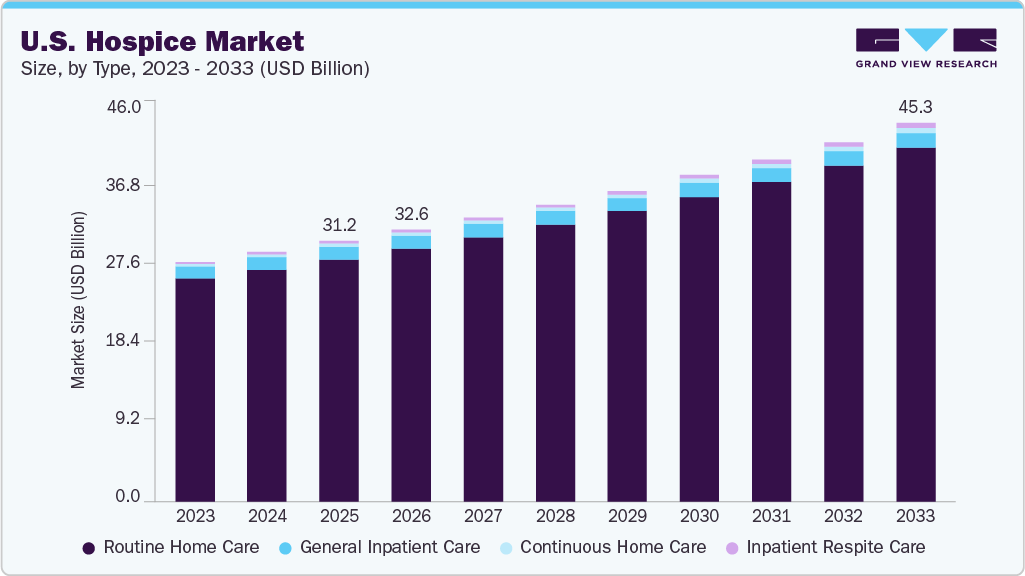 U.S. Hospice Market
Size, by Type, 2023 - 2033 (USD Billion)

GRAND VIEW RESEARCH

Market Size (USD Billion)

46.0
36.8
27.6
18.4
9.2
0.0

31.2
32.6
45.3

2023 2024 2025 2026 2027 2028 2029 2030 2031 2032 2033

Routine Home Care
General Inpatient Care
Continuous Home Care
Inpatient Respite Care